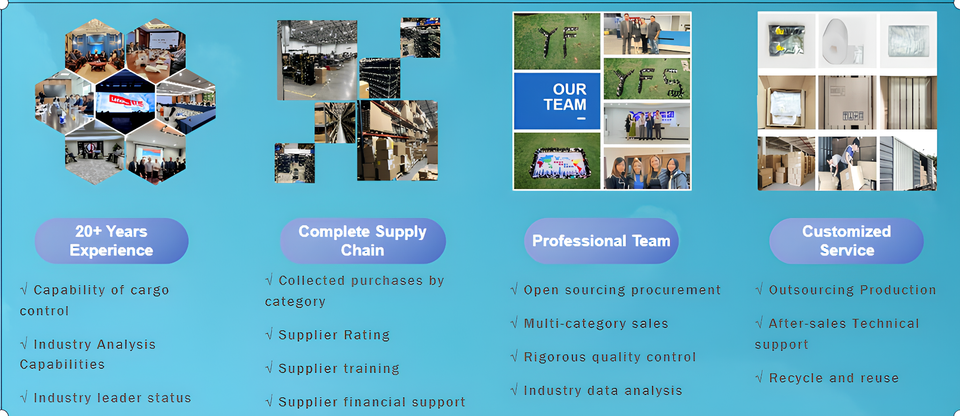 OUR TEAM

YF

YFS

20+ Years Experience

√ Capability of cargo control

√ Industry Analysis Capabilities

√ Industry leader status

Complete Supply Chain

√ Collected purchases by category

√ Supplier Rating

√ Supplier training

√ Supplier financial support

Professional Team

√ Open sourcing procurement

√ Multi-category sales

√ Rigorous quality control

√ Industry data analysis

Customized Service

√ Outsourcing Production

√ After-sales Technical support

√ Recycle and reuse